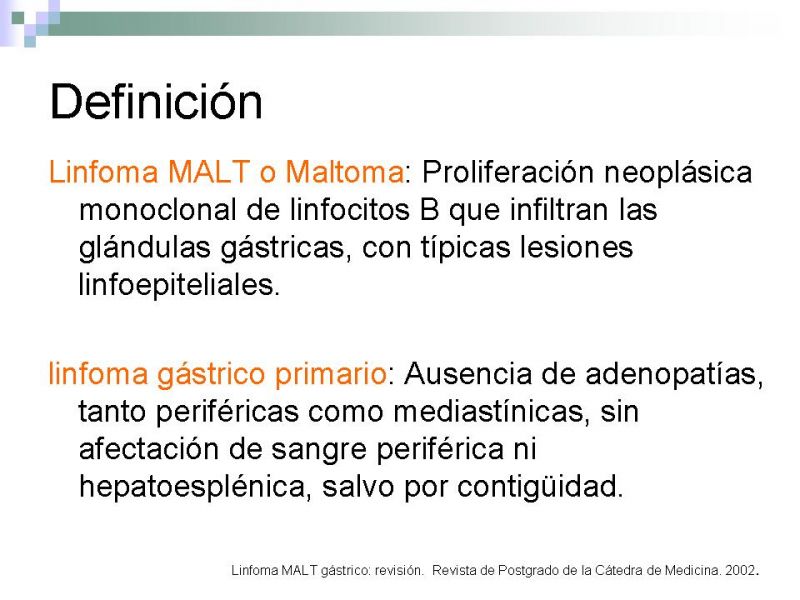 Definición

Linfoma MALT o Maltoma: Proliferación neoplásica monoclonal de linfocitos B que infiltran las glándulas gástricas, con típicas lesiones linfoepiteliales.

linfoma gástrico primario: Ausencia de adenopatías, tanto periféricas como mediastínicas, sin afectación de sangre periférica ni hepatoesplénica, salvo por contigüidad.

Linfoma MALT gástrico: revisión. Revista de Postgrado de la Cátedra de Medicina. 2002.